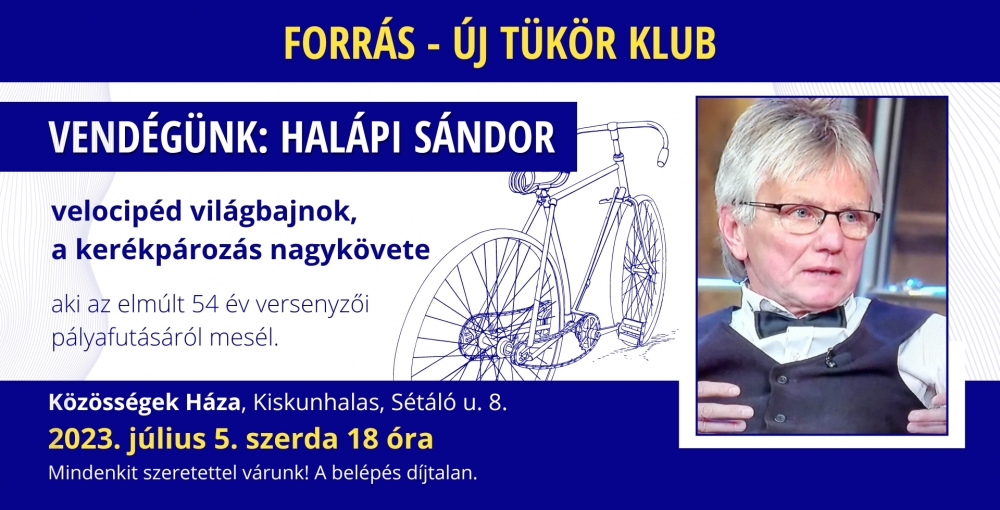 FORRÁS - ÚJ TÜKÖR KLUB

VENDÉGÜNK: HALÁPI SÁNDOR

velocipéd világbajnok, a kerékpározás nagykövete

aki az elmúlt 54 év versenyzői pályafutásáról mesél.

Közösségek Háza, Kiskunhalas, Sétáló u. 8.

2023. július 5. szerda 18 óra

Mindenkit szeretettel várunk! A belépés díjtalan.